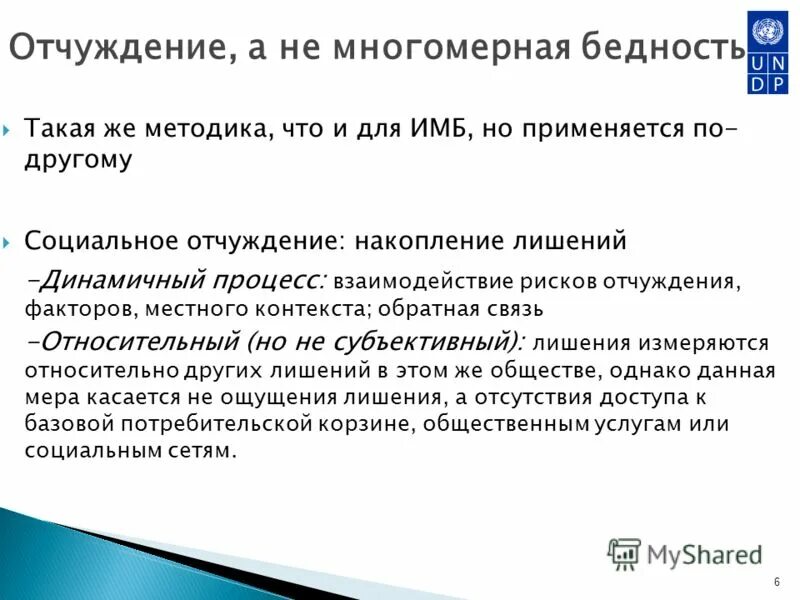 Отчуждение, а не многомерная бедность

U N
D P

Такая же методика, что и для ИМБ, но применяется по-другому

Социальное отчуждение: накопление лишений

-Динамичный процесс: взаимодействие рисков отчуждения, факторов, местного контекста; обратная связь

-Относительный (но не субъективный): лишения измеряются относительно других лишений в этом же обществе, однако данная мера касается не ощущения лишения, а отсутствия доступа к базовой потребительской корзине, общественным услугам или социальным сетям.

MyShared

6